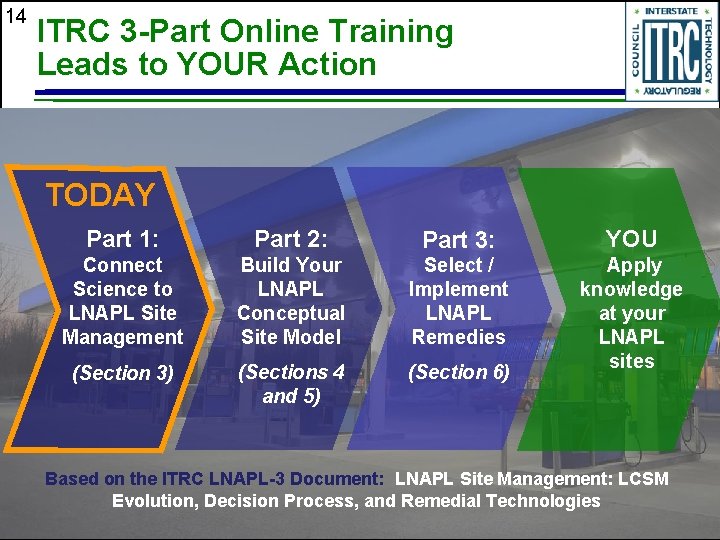 14

ITRC 3-Part Online Training Leads to YOUR Action

INTERSTATE TECHNOLOGY REGULATORY COUNCIL
ITRC

TODAY

Part 1:
Connect Science to LNAPL Site Management
(Section 3)

Part 2:
Build Your LNAPL Conceptual Site Model
(Sections 4 and 5)

Part 3:
Select / Implement LNAPL Remedies
(Section 6)

YOU
Apply knowledge at your LNAPL sites

Based on the ITRC LNAPL-3 Document: LNAPL Site Management: LCSM Evolution, Decision Process, and Remedial Technologies